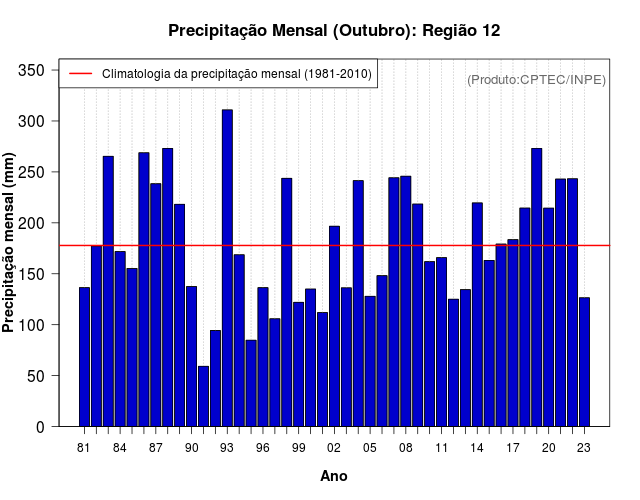 Precipitação Mensal (Outubro): Região 12

Climatologia da precipitação mensal (1981-2010)

(Produto:CPTEC/INPE)

Precipitação mensal (mm)

350
300
250
200
150
100
50
0

81 84 87 90 93 96 99 02 05 08 11 14 17 20 23

Ano